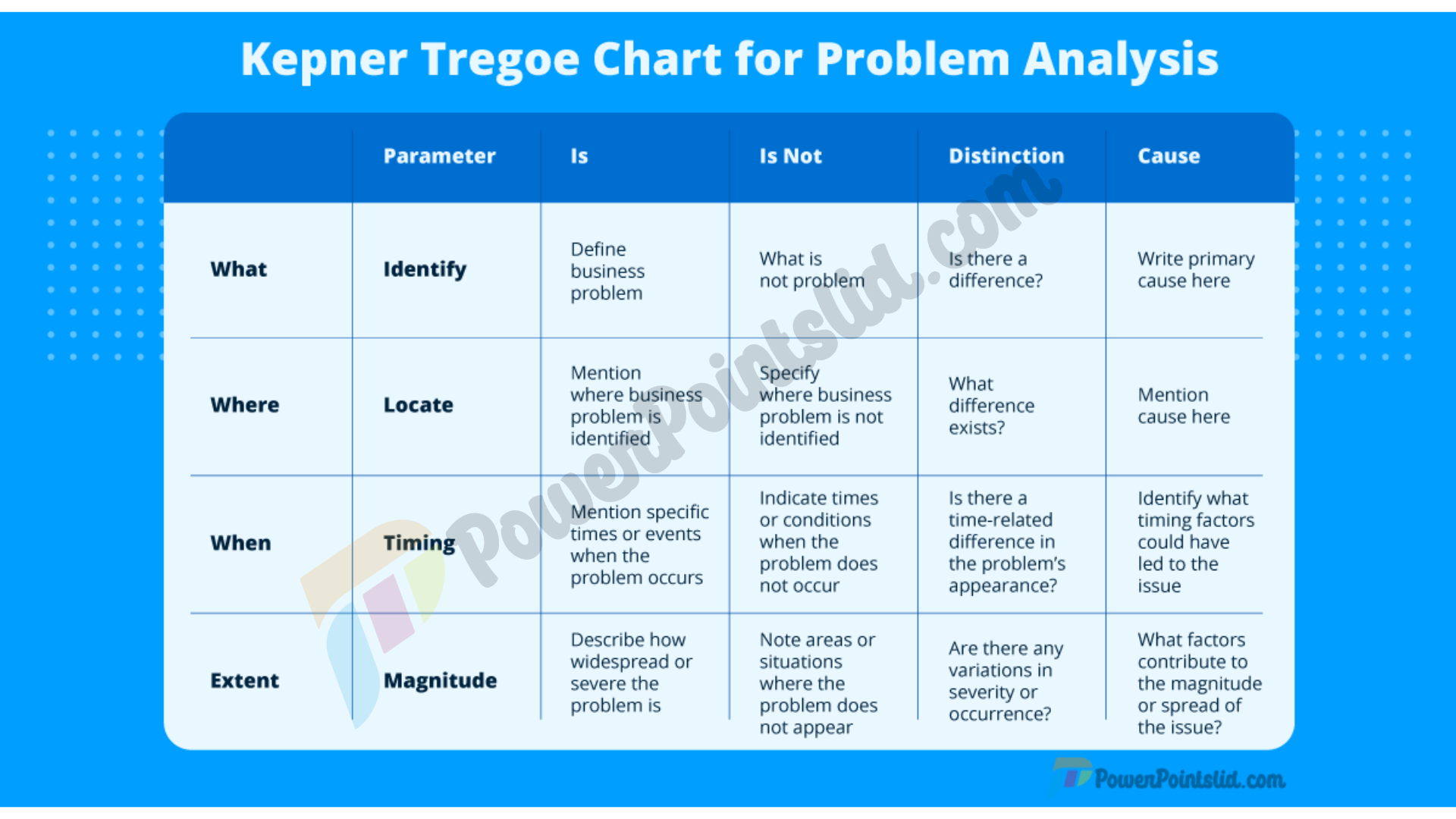 Kepner Tregoe Chart for Problem Analysis

| | Parameter | Is | Is Not | Distinction | Cause |
|---|---|---|---|---|---|
| What | Identify | Define business problem | What is not problem | Is there a difference? | Write primary cause here |
| Where | Locate | Mention where business problem is identified | Specify where business problem is not identified | What difference exists? | Mention cause here |
| When | Timing | Mention specific times or events when the problem occurs | Indicate times or conditions when the problem does not occur | Is there a time-related difference in the problem's appearance? | Identify what timing factors could have led to the issue |
| Extent | Magnitude | Describe how widespread or severe the problem is | Note areas or situations where the problem does not appear | Are there any variations in severity or occurrence? | What factors contribute to the magnitude or spread of the issue? |

PowerPointslid.com

PowerPointslid.com